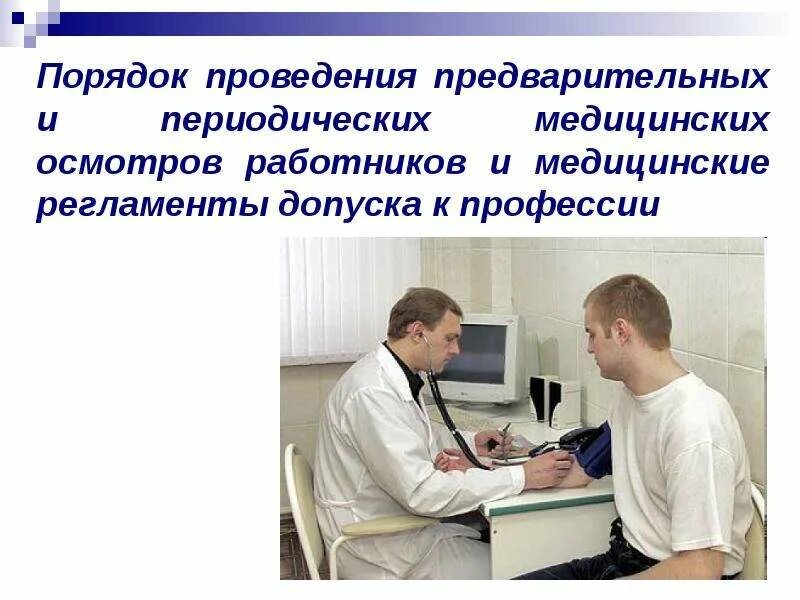 Порядок проведения предварительных и периодических медицинских осмотров работников и медицинские регламенты допуска к профессии